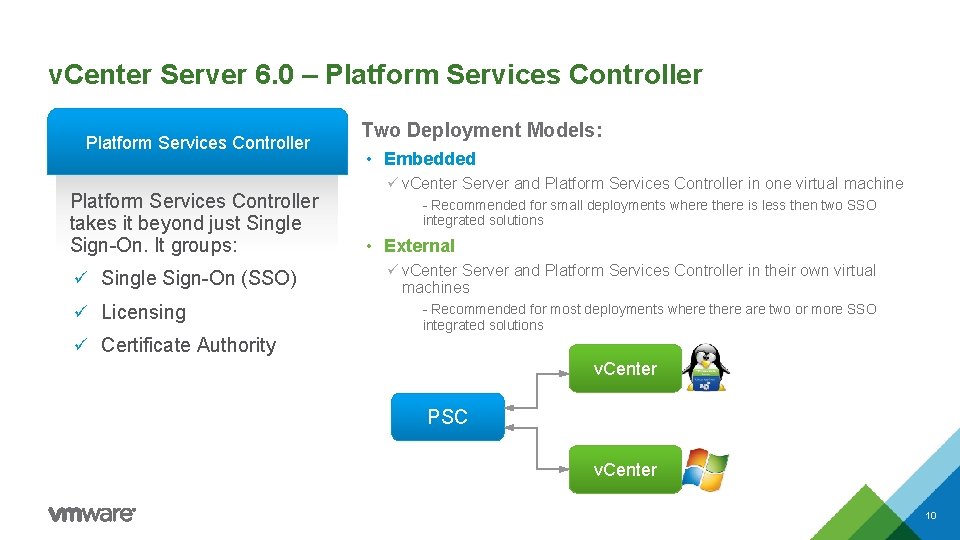 vCenter Server 6.0 – Platform Services Controller

Platform Services Controller

Platform Services Controller takes it beyond just Single Sign-On. It groups:

✓ Single Sign-On (SSO)

✓ Licensing

✓ Certificate Authority

Two Deployment Models:

• Embedded

✓ vCenter Server and Platform Services Controller in one virtual machine

- Recommended for small deployments where there is less then two SSO integrated solutions

• External

✓ vCenter Server and Platform Services Controller in their own virtual machines

- Recommended for most deployments where there are two or more SSO integrated solutions

vCenter

PSC

vCenter

vmware

10